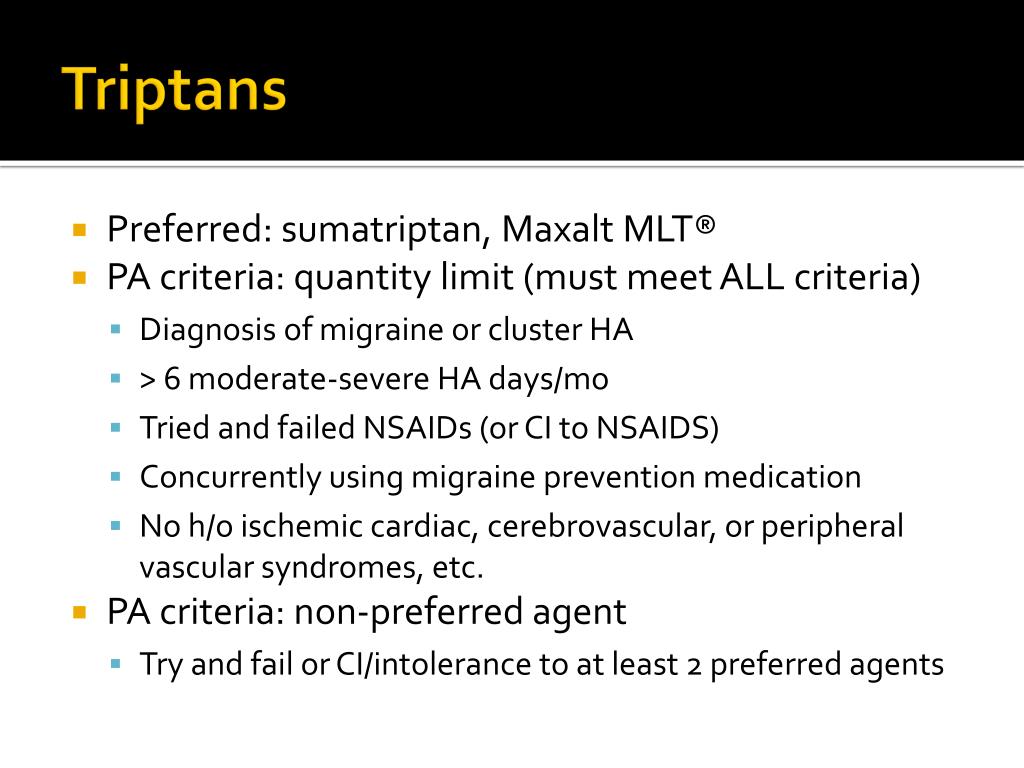 Triptans

- Preferred: sumatriptan, Maxalt MLT®
- PA criteria: quantity limit (must meet ALL criteria)
  - Diagnosis of migraine or cluster HA
  - > 6 moderate-severe HA days/mo
  - Tried and failed NSAIDs (or CI to NSAIDS)
  - Concurrently using migraine prevention medication
  - No h/o ischemic cardiac, cerebrovascular, or peripheral vascular syndromes, etc.
- PA criteria: non-preferred agent
  - Try and fail or CI/intolerance to at least 2 preferred agents